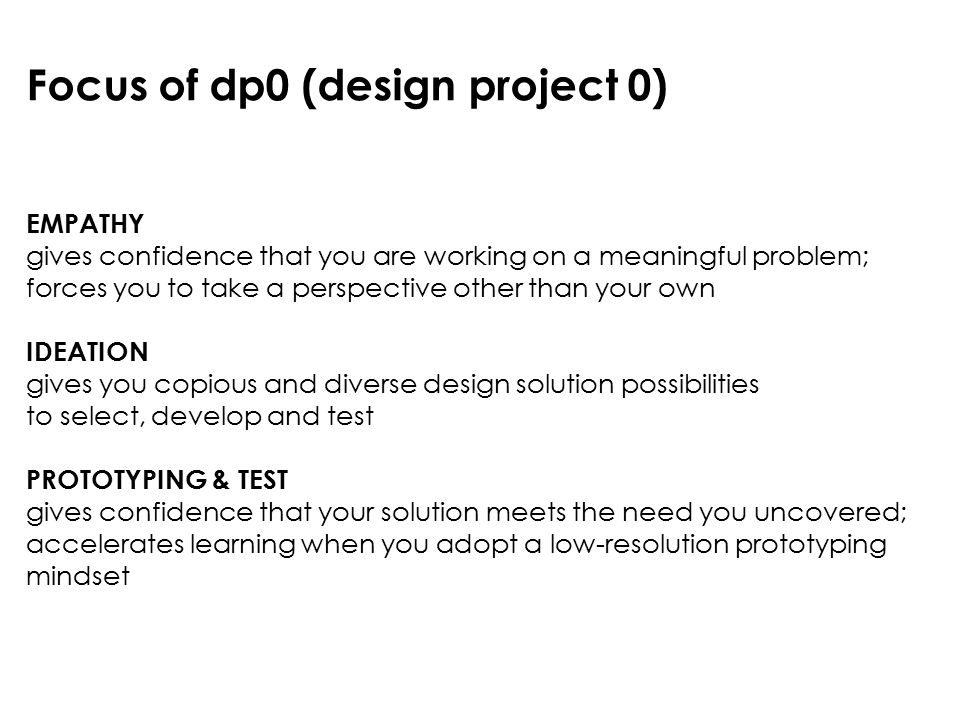 Focus of dp0 (design project 0)

EMPATHY
gives confidence that you are working on a meaningful problem; forces you to take a perspective other than your own

IDEATION
gives you copious and diverse design solution possibilities to select, develop and test

PROTOTYPING & TEST
gives confidence that your solution meets the need you uncovered; accelerates learning when you adopt a low-resolution prototyping mindset